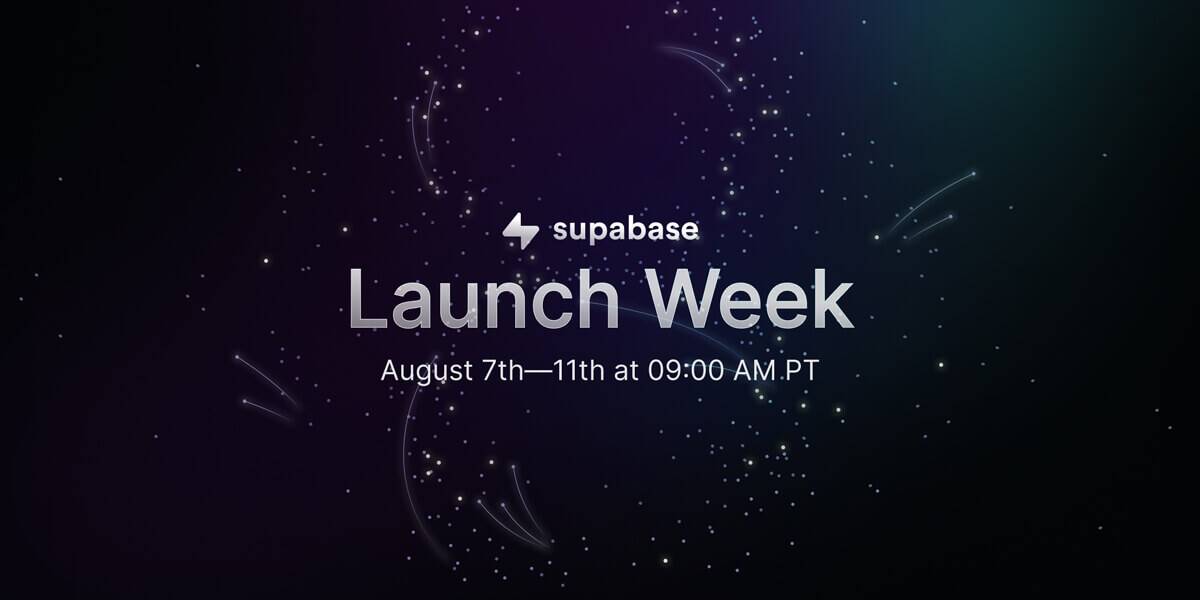 supabase

Launch Week

August 7th—11th at 09:00 AM PT